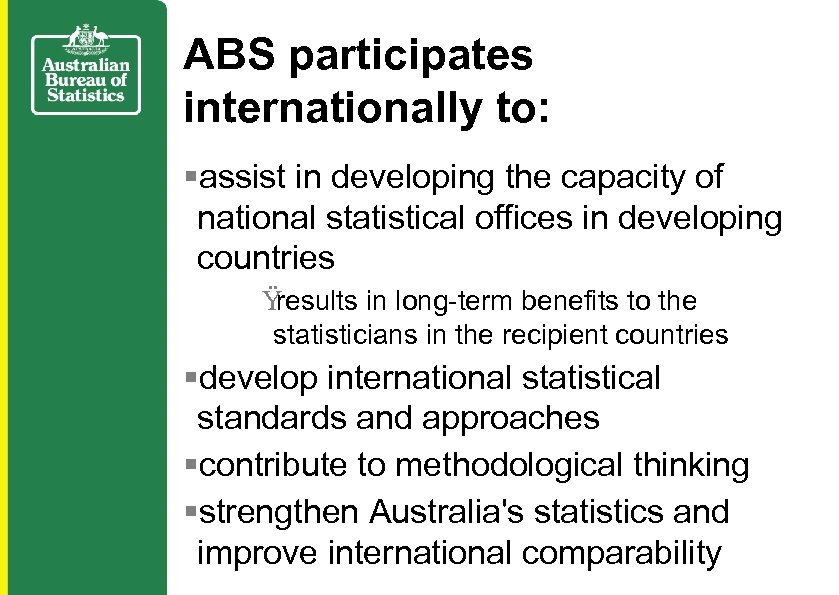 Australian Bureau of Statistics

ABS participates internationally to:

▪assist in developing the capacity of national statistical offices in developing countries

Ÿresults in long-term benefits to the statisticians in the recipient countries

▪develop international statistical standards and approaches

▪contribute to methodological thinking

▪strengthen Australia's statistics and improve international comparability